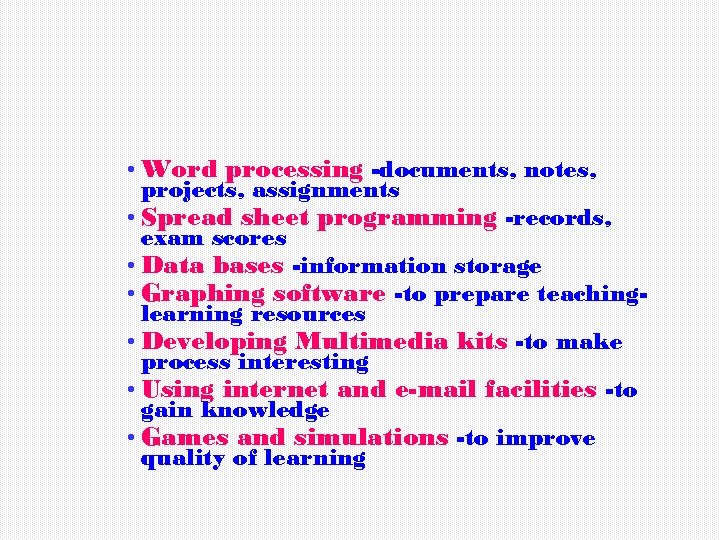 • Word processing -documents, notes, projects, assignments
• Spread sheet programming -records, exam scores
• Data bases -information storage
• Graphing software -to prepare teaching-learning resources
• Developing Multimedia kits -to make process interesting
• Using internet and e-mail facilities -to gain knowledge
• Games and simulations -to improve quality of learning